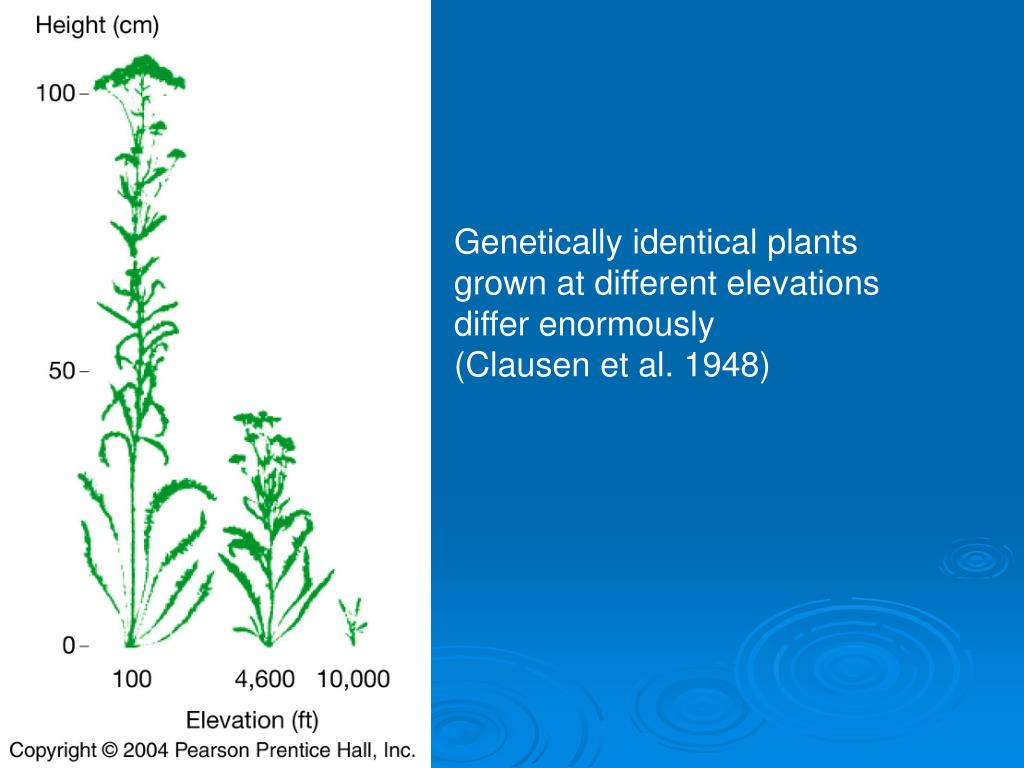 Height (cm)

100

50

0

100 4,600 10,000

Elevation (ft)

Copyright © 2004 Pearson Prentice Hall, Inc.

Genetically identical plants grown at different elevations differ enormously
(Clausen et al. 1948)